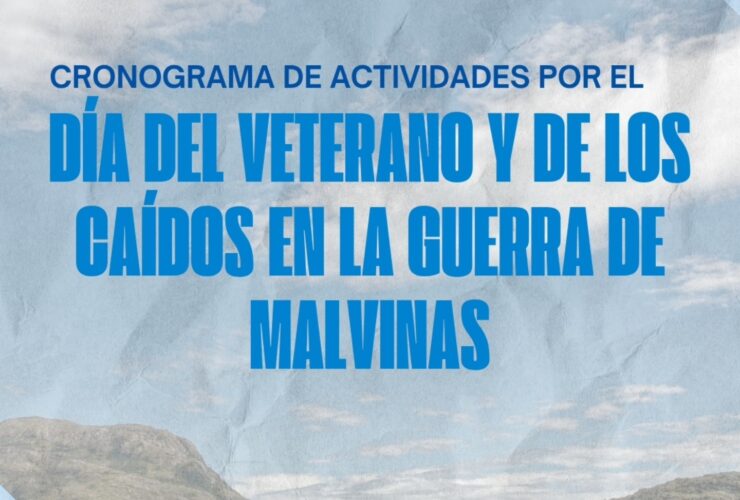 CRONOGRAMA DE ACTIVIDADES POR EL

DÍA DEL VETERANO Y DE LOS CAÍDOS EN LA GUERRA DE MALVINAS